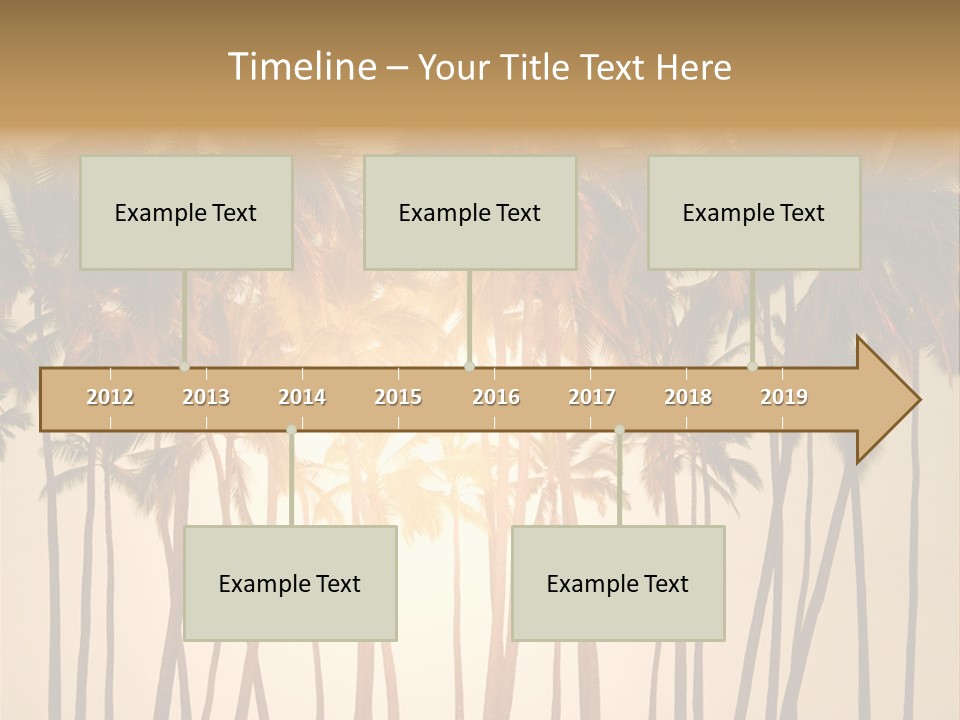 Timeline – Your Title Text Here

Example Text

Example Text

Example Text

2012 2013 2014 2015 2016 2017 2018 2019

Example Text

Example Text